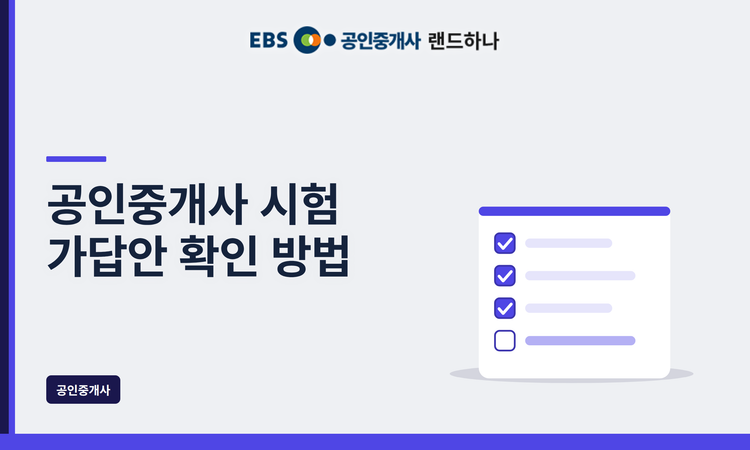 EBS 공인중개사 랜드하나

공인중개사 시험 가답안 확인 방법

공인중개사